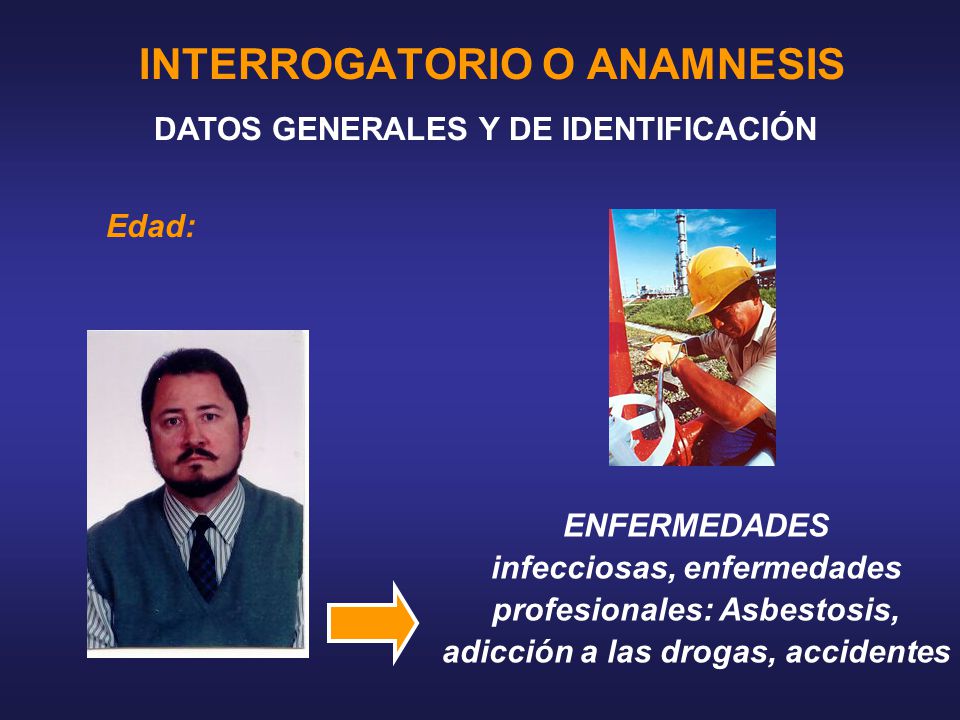 INTERROGATORIO O ANAMNESIS

DATOS GENERALES Y DE IDENTIFICACIÓN

Edad:

ENFERMEDADES infecciosas, enfermedades profesionales: Asbestosis, adicción a las drogas, accidentes